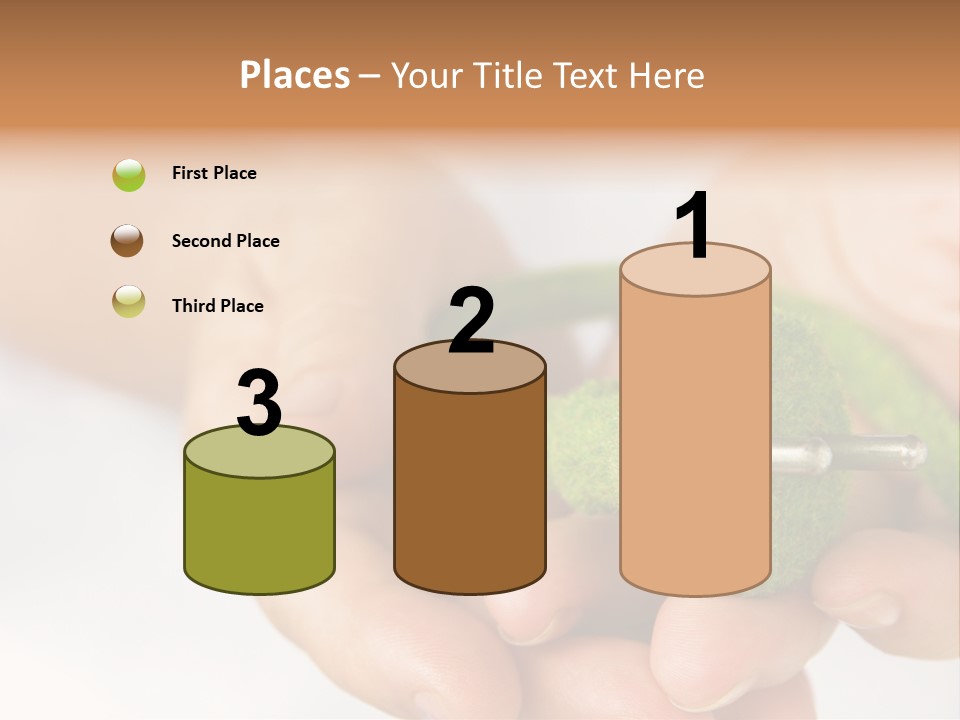 Places – Your Title Text Here

First Place

Second Place

Third Place

3

2

1